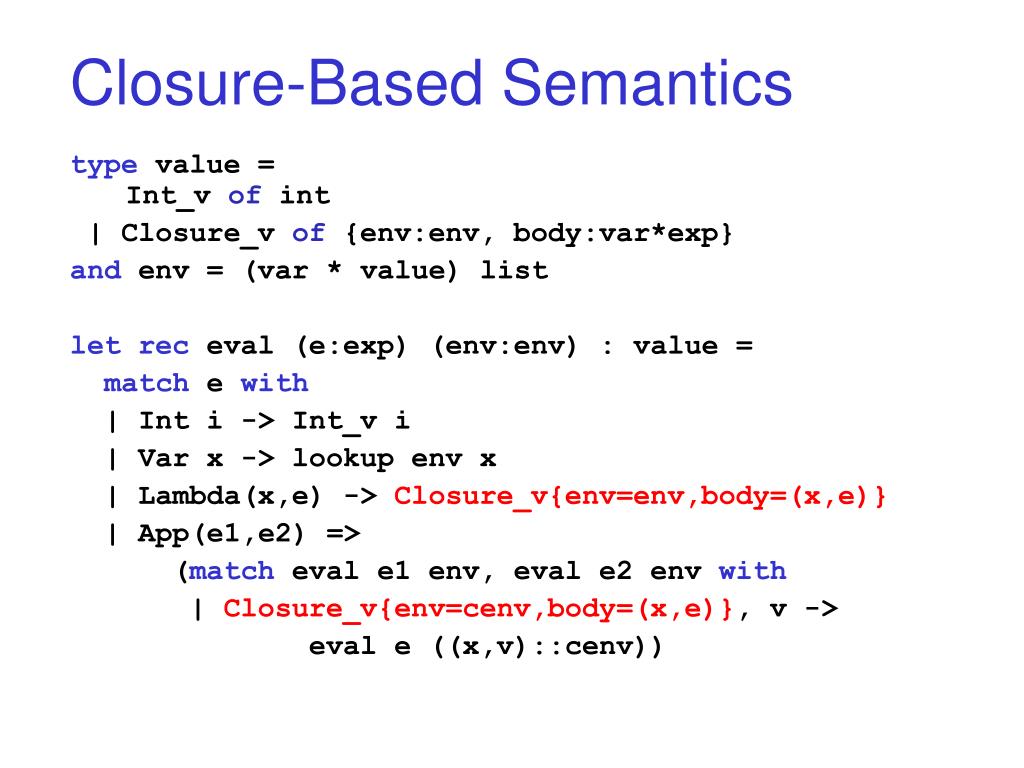 Closure-Based Semantics

type value =
   Int_v of int
 | Closure_v of {env:env, body:var*exp}
and env = (var * value) list

let rec eval (e:exp) (env:env) : value =
  match e with
  | Int i -> Int_v i
  | Var x -> lookup env x
  | Lambda(x,e) -> Closure_v{env=env,body=(x,e)}
  | App(e1,e2) =>
      (match eval e1 env, eval e2 env with
       | Closure_v{env=cenv,body=(x,e)}, v ->
             eval e ((x,v)::cenv))